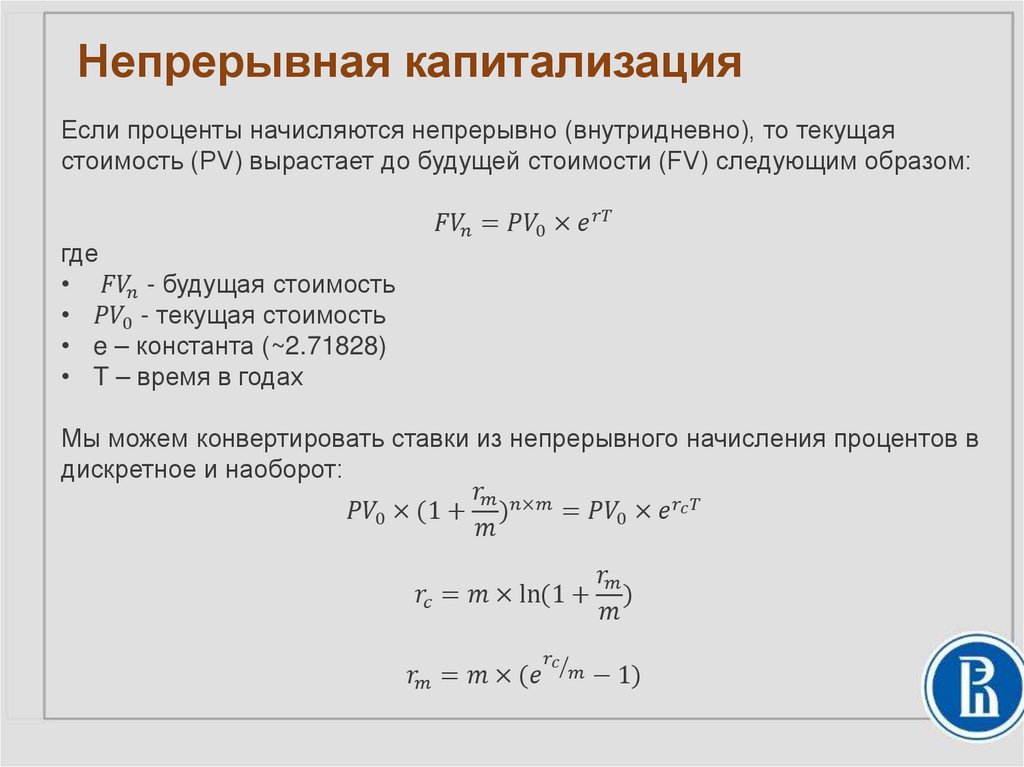 Непрерывная капитализация

Если проценты начисляются непрерывно (внутридневно), то текущая стоимость (PV) вырастает до будущей стоимости (FV) следующим образом:

$FV_n = PV_0 \times e^{rT}$

где
• $FV_n$ - будущая стоимость
• $PV_0$ - текущая стоимость
• e – константа (~2.71828)
• T – время в годах

Мы можем конвертировать ставки из непрерывного начисления процентов в дискретное и наоборот:

$PV_0 \times (1 + \frac{r_m}{m})^{n \times m} = PV_0 \times e^{r_c T}$

$r_c = m \times \ln(1 + \frac{r_m}{m})$

$r_m = m \times (e^{r_c/m} - 1)$